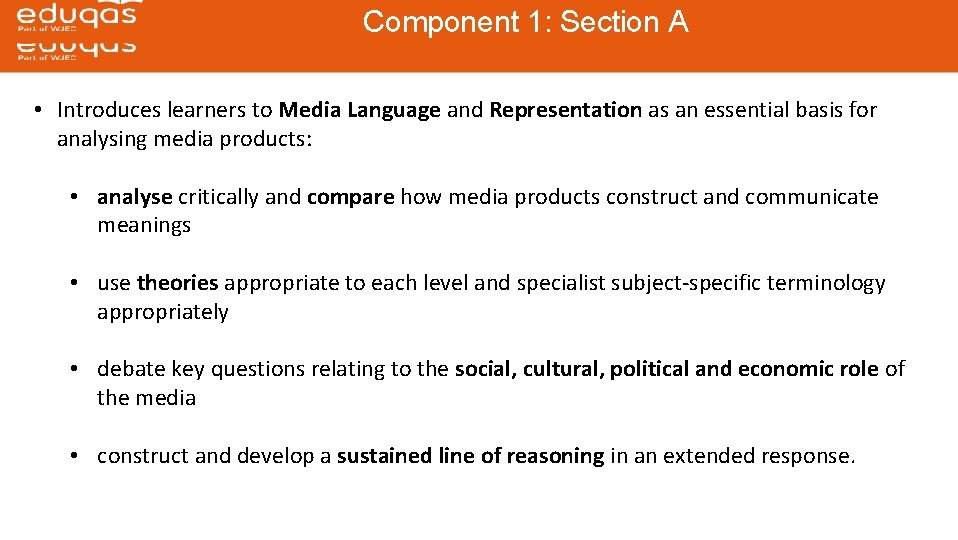 eduqas
Part of WJEC
eduqas
Part of WJEC

Component 1: Section A

• Introduces learners to Media Language and Representation as an essential basis for analysing media products:

• analyse critically and compare how media products construct and communicate meanings

• use theories appropriate to each level and specialist subject-specific terminology appropriately

• debate key questions relating to the social, cultural, political and economic role of the media

• construct and develop a sustained line of reasoning in an extended response.